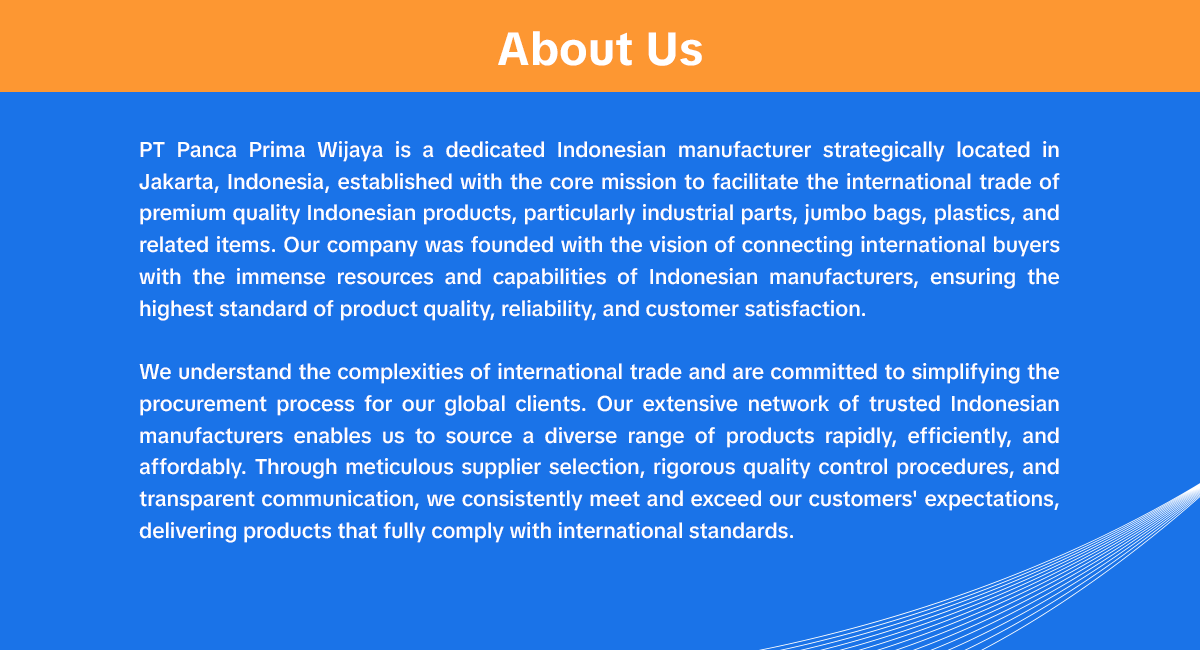 About Us

PT Panca Prima Wijaya is a dedicated Indonesian manufacturer strategically located in Jakarta, Indonesia, established with the core mission to facilitate the international trade of premium quality Indonesian products, particularly industrial parts, jumbo bags, plastics, and related items. Our company was founded with the vision of connecting international buyers with the immense resources and capabilities of Indonesian manufacturers, ensuring the highest standard of product quality, reliability, and customer satisfaction.

We understand the complexities of international trade and are committed to simplifying the procurement process for our global clients. Our extensive network of trusted Indonesian manufacturers enables us to source a diverse range of products rapidly, efficiently, and affordably. Through meticulous supplier selection, rigorous quality control procedures, and transparent communication, we consistently meet and exceed our customers' expectations, delivering products that fully comply with international standards.